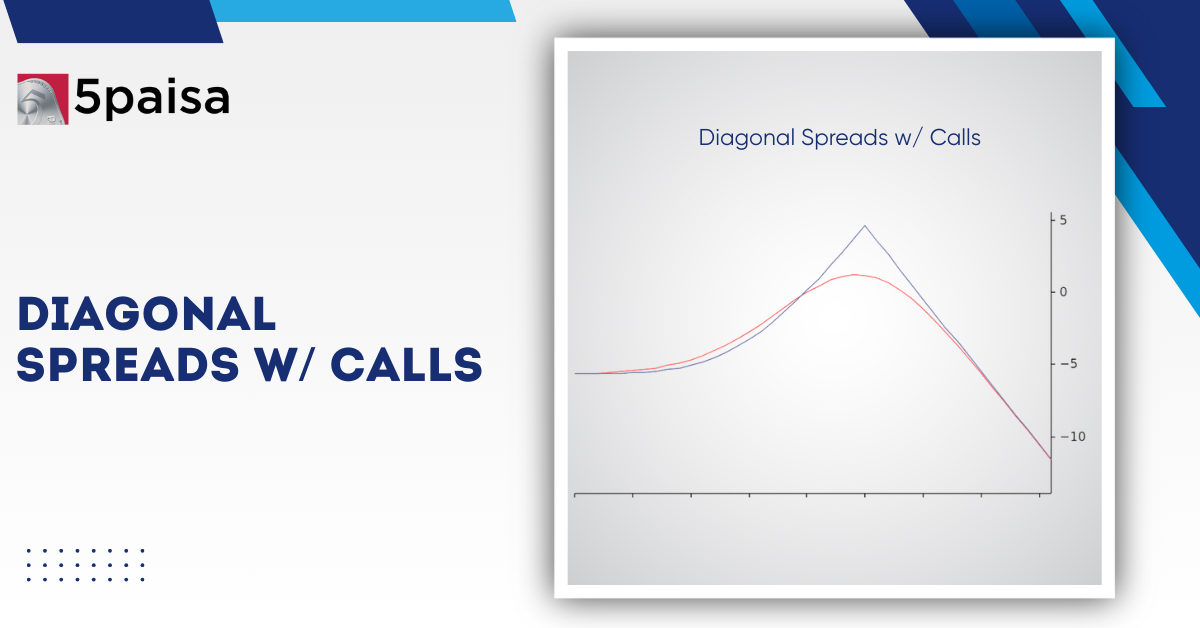 5paisa

DIAGONAL SPREADS W/ CALLS

Diagonal Spreads w/ Calls

5
0
−5
−10